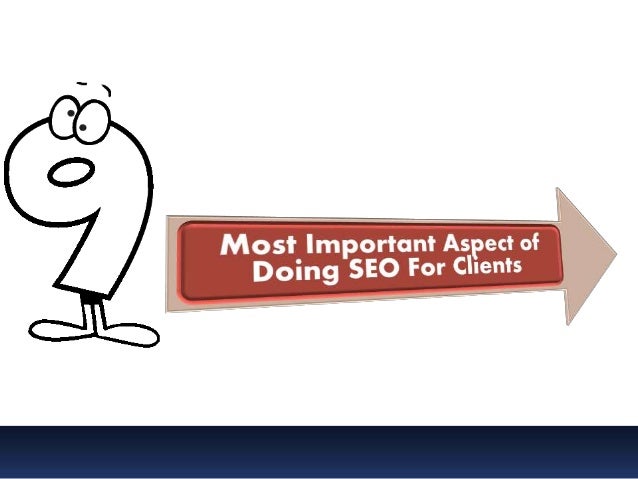 9

Most Important Aspect of Doing SEO For Clients